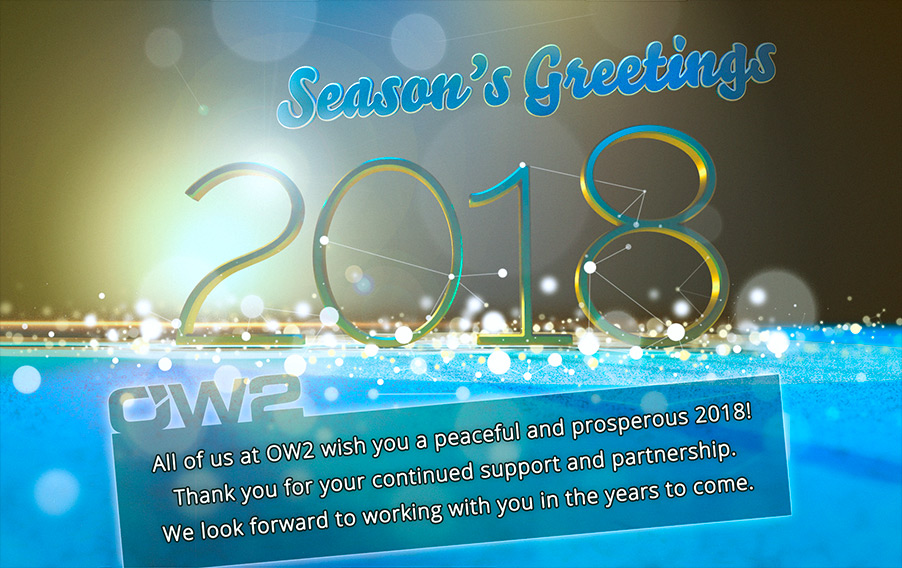 Season's Greetings

2018

OW2

All of us at OW2 wish you a peaceful and prosperous 2018!
Thank you for your continued support and partnership.
We look forward to working with you in the years to come.